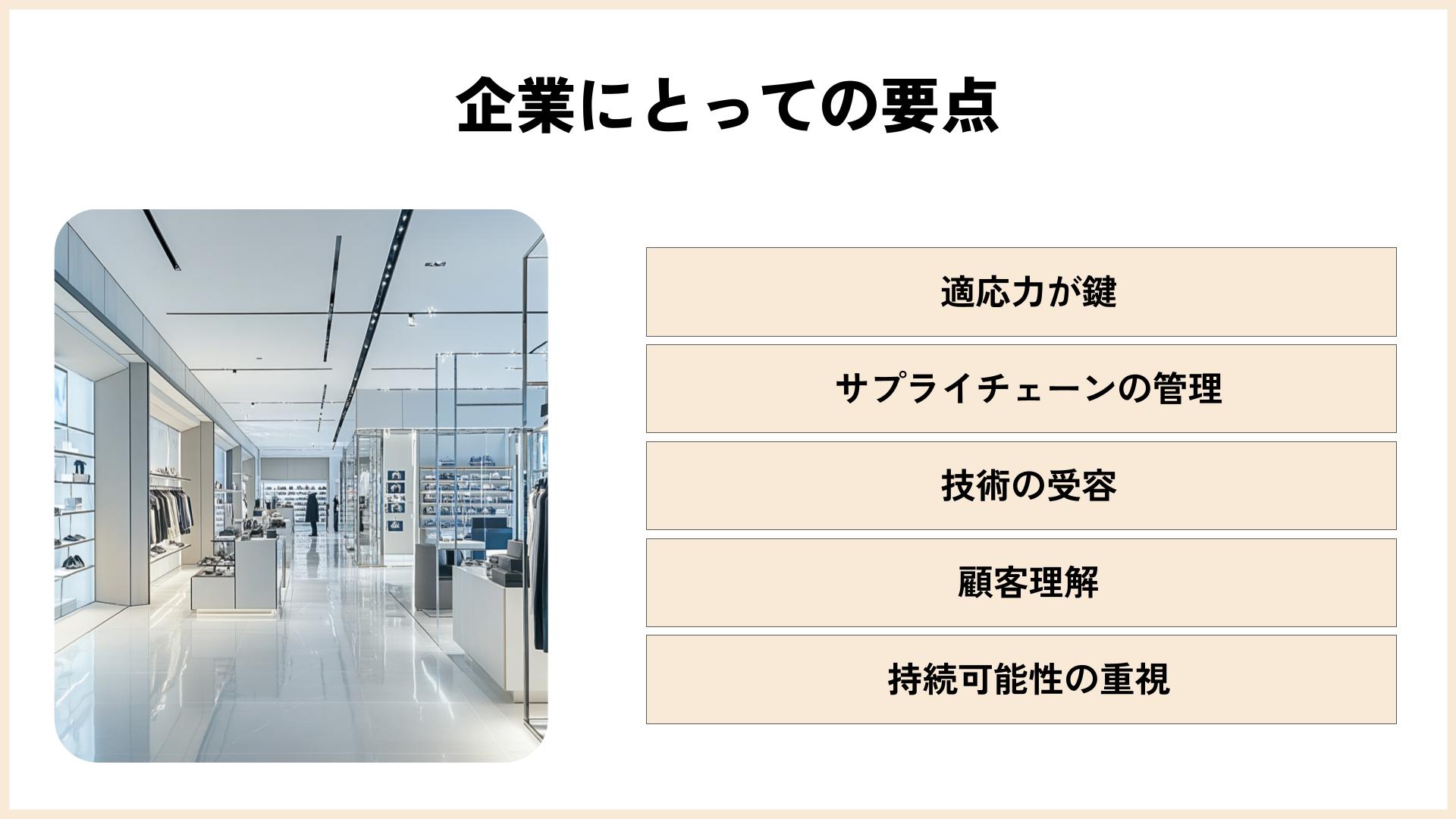 企業にとっての要点

適応力が鍵

サプライチェーンの管理

技術の受容

顧客理解

持続可能性の重視